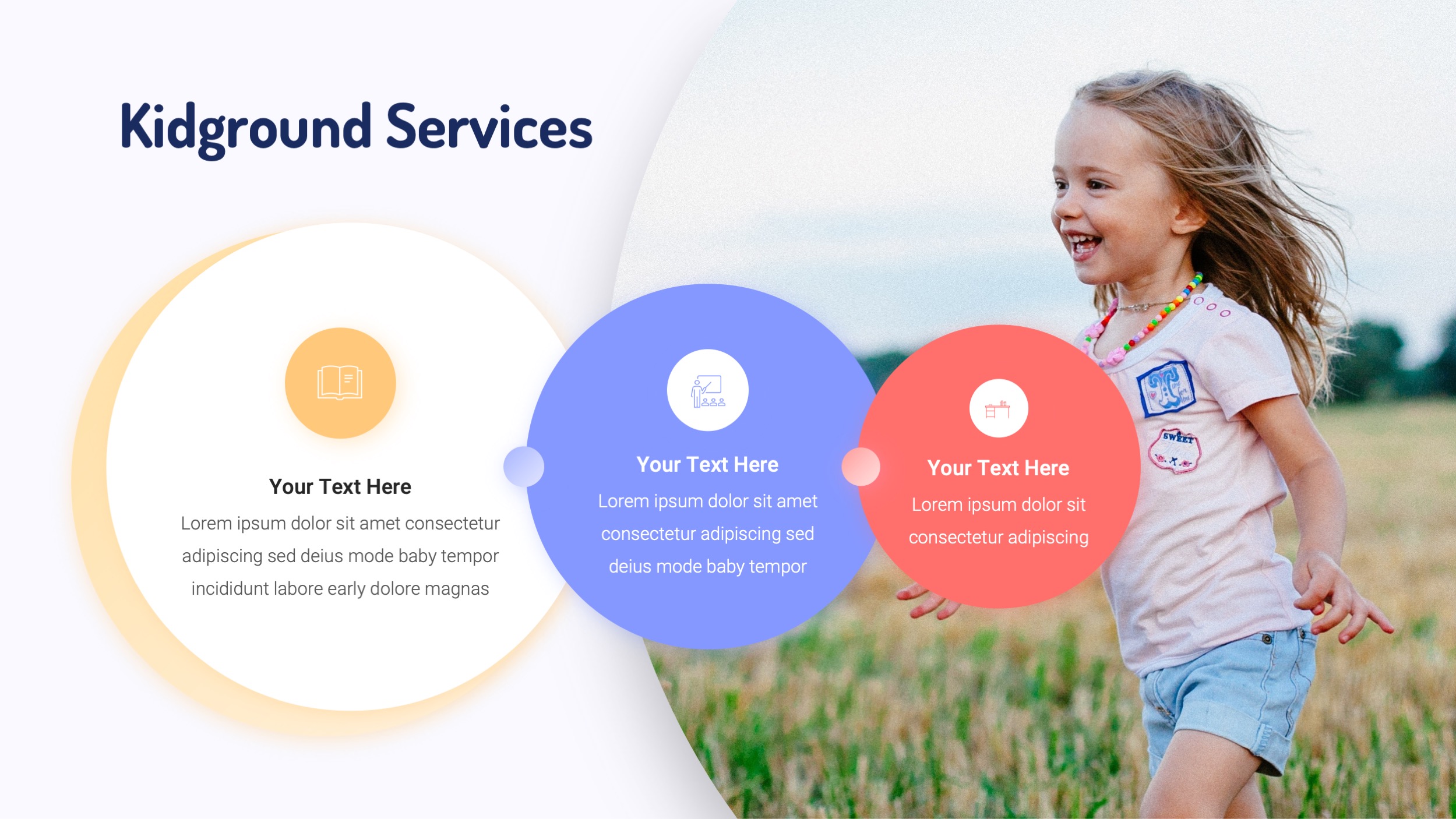 Kidground Services

Your Text Here

Lorem ipsum dolor sit amet consectetur adipiscing sed deius mode baby tempor incididunt labore early dolore magnas

Your Text Here

Lorem ipsum dolor sit amet consectetur adipiscing sed deius mode baby tempor

Your Text Here

Lorem ipsum dolor sit consectetur adipiscing

SWEET